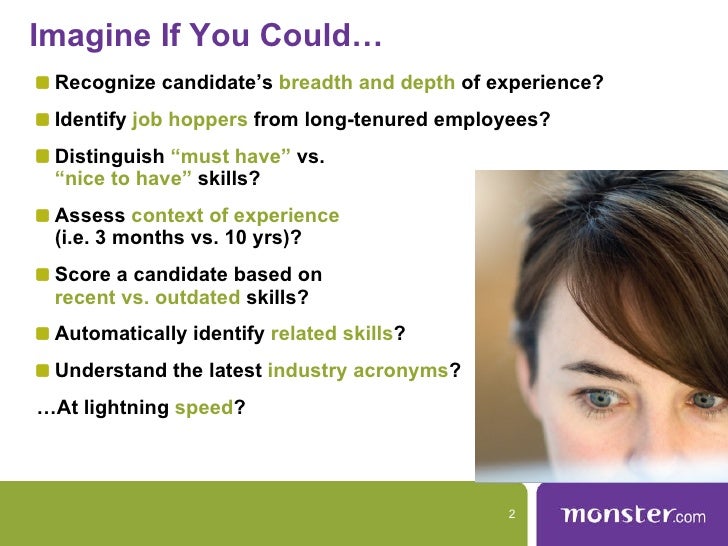 Imagine If You Could…

Recognize candidate's breadth and depth of experience?

Identify job hoppers from long-tenured employees?

Distinguish "must have" vs. "nice to have" skills?

Assess context of experience (i.e. 3 months vs. 10 yrs)?

Score a candidate based on recent vs. outdated skills?

Automatically identify related skills?

Understand the latest industry acronyms?

…At lightning speed?

2

monster.com